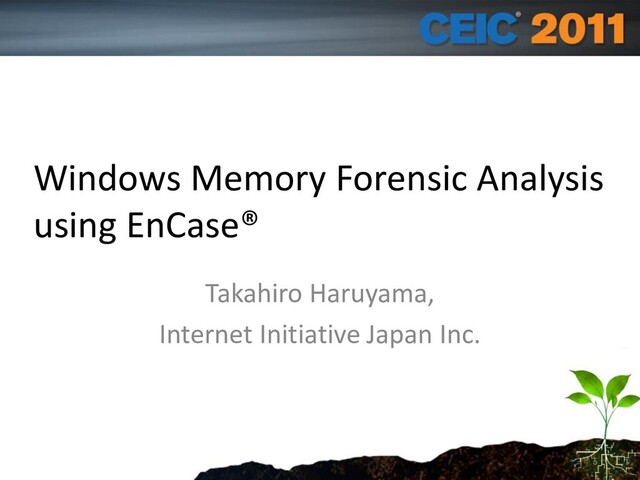 CEIC® 2011

Windows Memory Forensic Analysis using EnCase®

Takahiro Haruyama,
Internet Initiative Japan Inc.